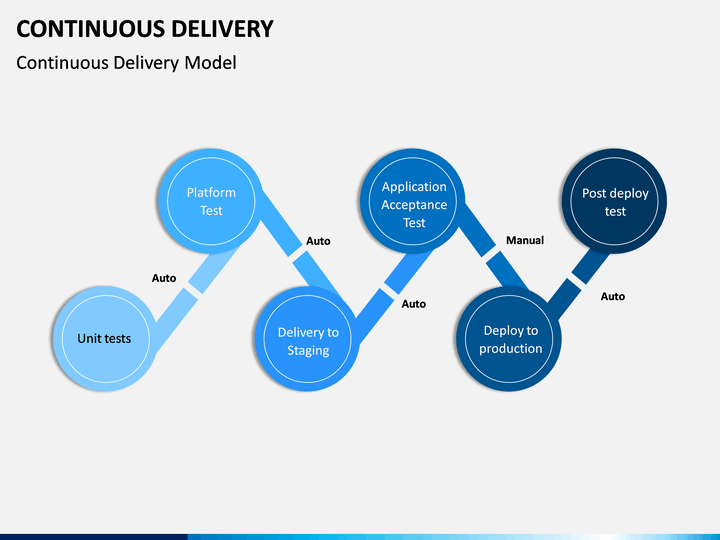 CONTINUOUS DELIVERY

Continuous Delivery Model

Unit tests

Auto

Platform Test

Auto

Delivery to Staging

Auto

Application Acceptance Test

Manual

Deploy to production

Auto

Post deploy test